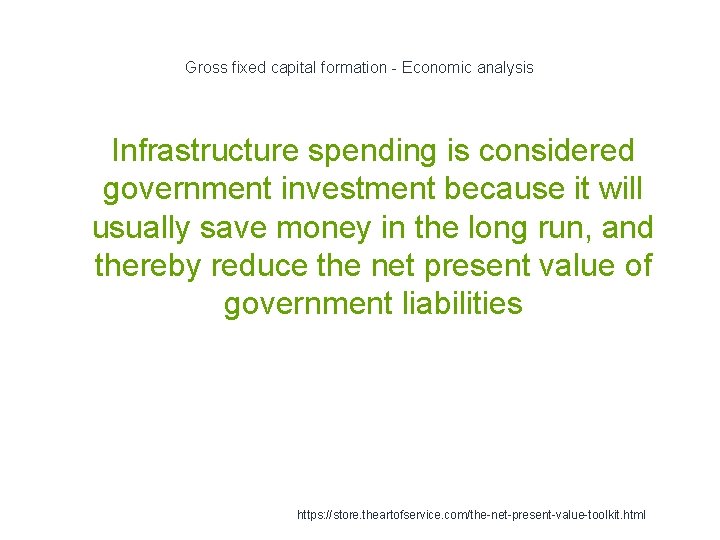 Gross fixed capital formation - Economic analysis

Infrastructure spending is considered government investment because it will usually save money in the long run, and thereby reduce the net present value of government liabilities

https://store.theartofservice.com/the-net-present-value-toolkit.html